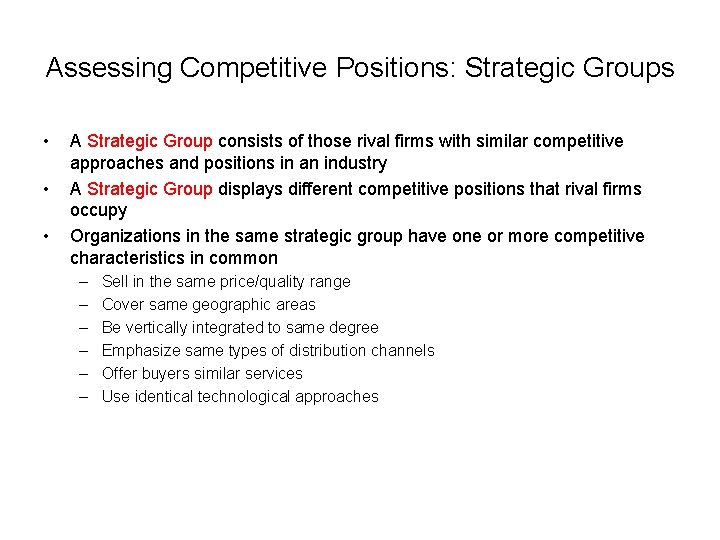 Assessing Competitive Positions: Strategic Groups

• A Strategic Group consists of those rival firms with similar competitive approaches and positions in an industry
• A Strategic Group displays different competitive positions that rival firms occupy
• Organizations in the same strategic group have one or more competitive characteristics in common
  – Sell in the same price/quality range
  – Cover same geographic areas
  – Be vertically integrated to same degree
  – Emphasize same types of distribution channels
  – Offer buyers similar services
  – Use identical technological approaches